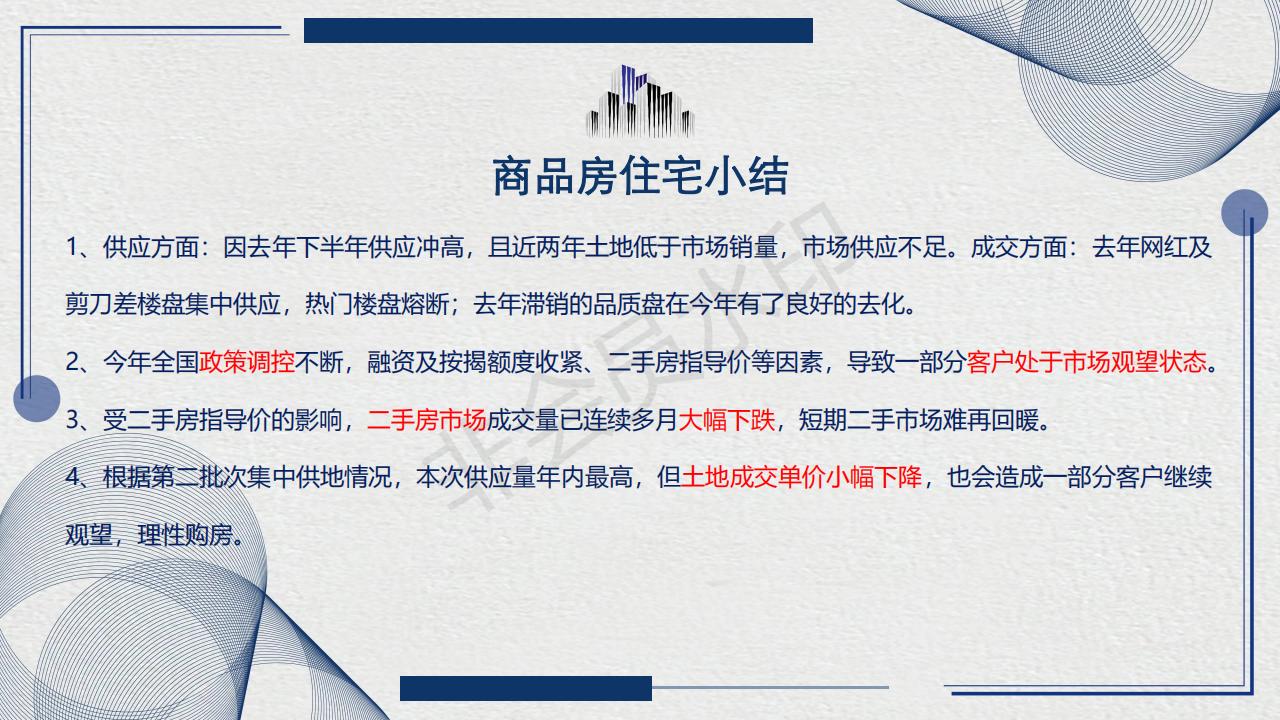 商品房住宅小结

1、供应方面：因去年下半年供应冲高，且近两年土地低于市场销量，市场供应不足。成交方面：去年网红及剪刀差楼盘集中供应，热门楼盘熔断；去年滞销的品质盘在今年有了良好的去化。

2、今年全国政策调控不断，融资及按揭额度收紧、二手房指导价等因素，导致一部分客户处于市场观望状态。

3、受二手房指导价的影响，二手房市场成交量已连续多月大幅下跌，短期二手市场难再回暖。

4、根据第二批次集中供地情况，本次供应量年内最高，但土地成交单价小幅下降，也会造成一部分客户继续观望，理性购房。

非会员水印